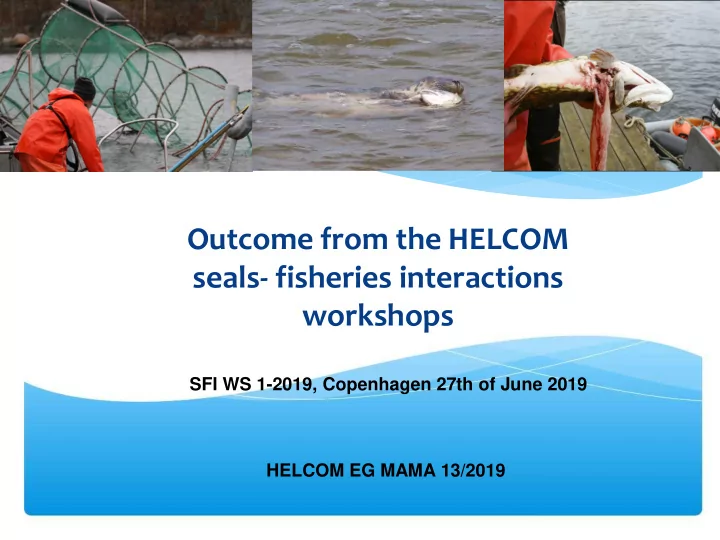 Outcome from the HELCOM seals- fisheries interactions workshops

SFI WS 1-2019, Copenhagen 27th of June 2019

HELCOM EG MAMA 13/2019